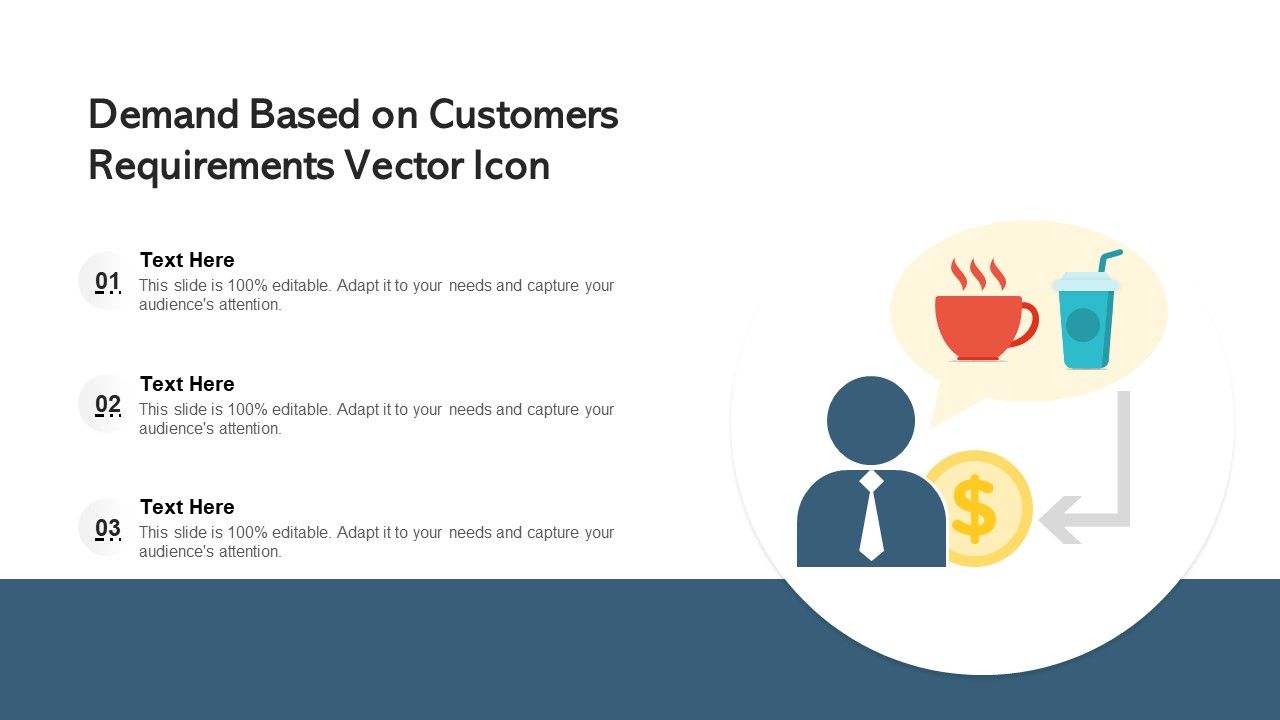 Demand Based on Customers Requirements Vector Icon

01
Text Here
This slide is 100% editable. Adapt it to your needs and capture your audience's attention.

02
Text Here
This slide is 100% editable. Adapt it to your needs and capture your audience's attention.

03
Text Here
This slide is 100% editable. Adapt it to your needs and capture your audience's attention.

$